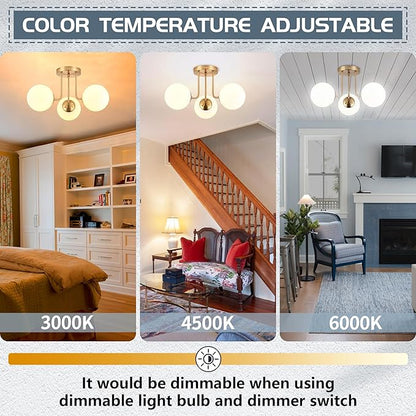 COLOR TEMPERATURE ADJUSTABLE

3000K

4500K

6000K

It would be dimmable when using dimmable light bulb and dimmer switch